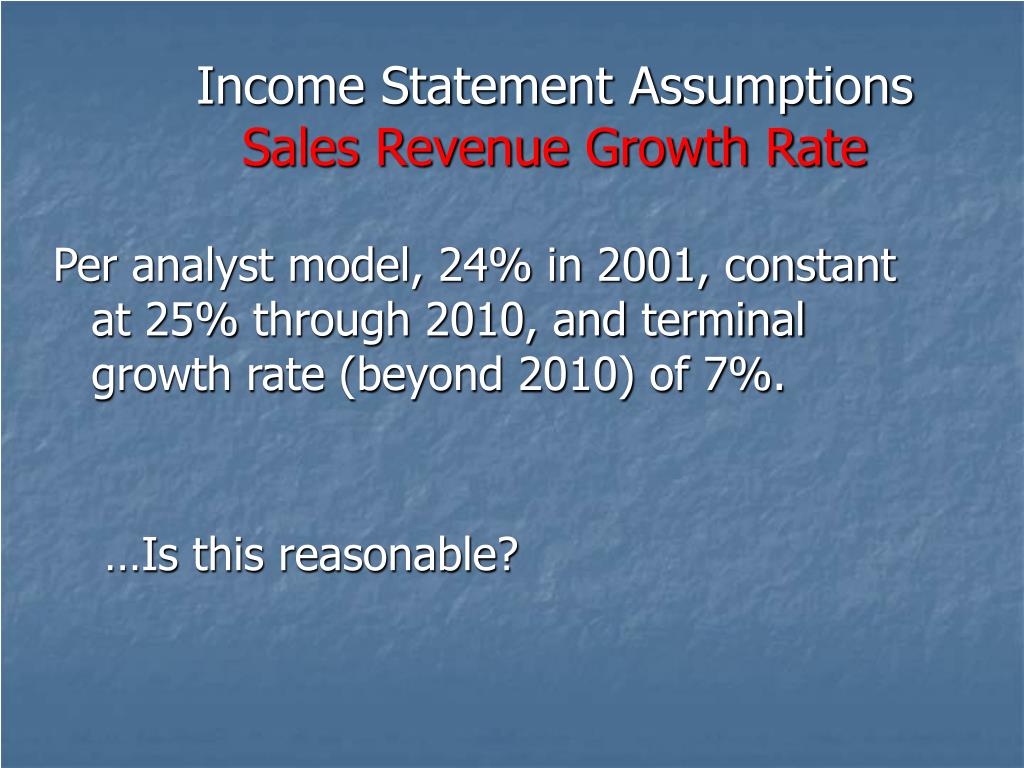 Income Statement Assumptions
Sales Revenue Growth Rate

Per analyst model, 24% in 2001, constant at 25% through 2010, and terminal growth rate (beyond 2010) of 7%.

…Is this reasonable?